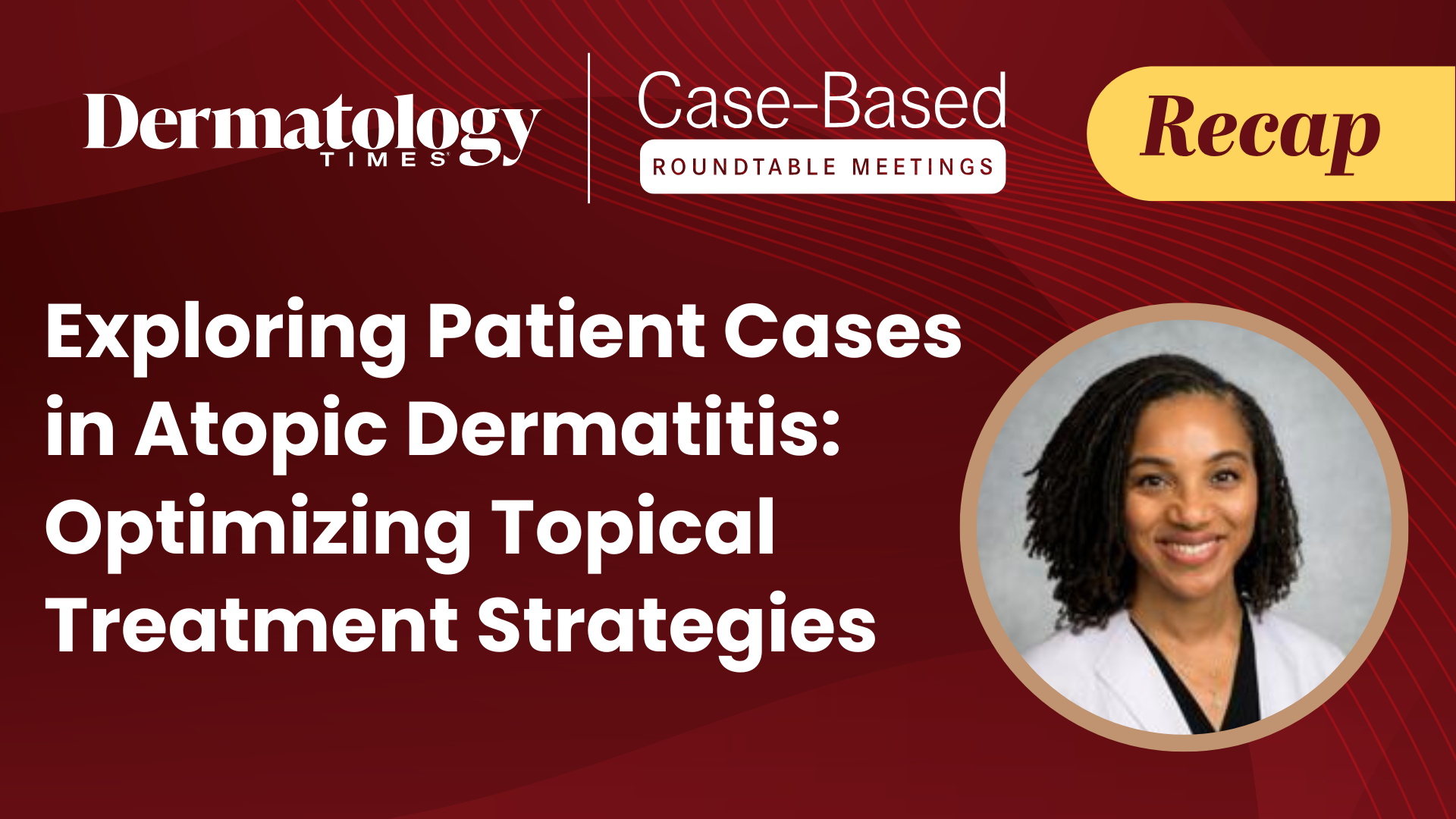 Dermatology TIMES

Case-Based
ROUNDTABLE MEETINGS

Recap

Exploring Patient Cases in Atopic Dermatitis: Optimizing Topical Treatment Strategies